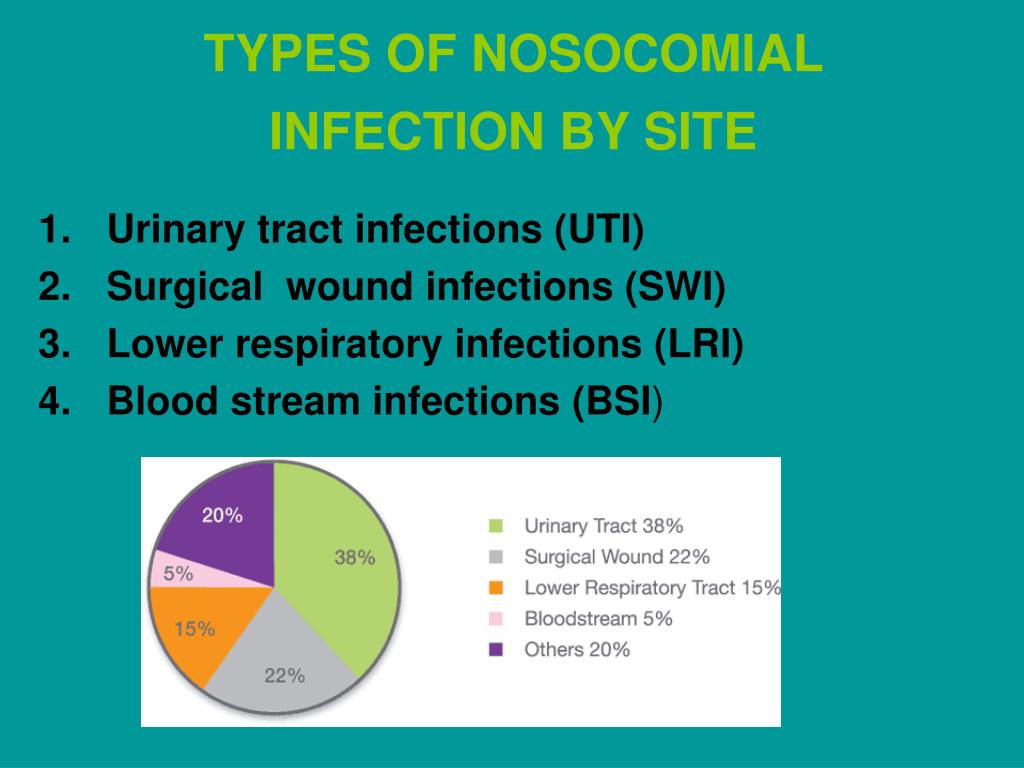 TYPES OF NOSOCOMIAL INFECTION BY SITE

1. Urinary tract infections (UTI)
2. Surgical wound infections (SWI)
3. Lower respiratory infections (LRI)
4. Blood stream infections (BSI)

20%
38%
5%
15%
22%

Urinary Tract 38%
Surgical Wound 22%
Lower Respiratory Tract 15%
Bloodstream 5%
Others 20%